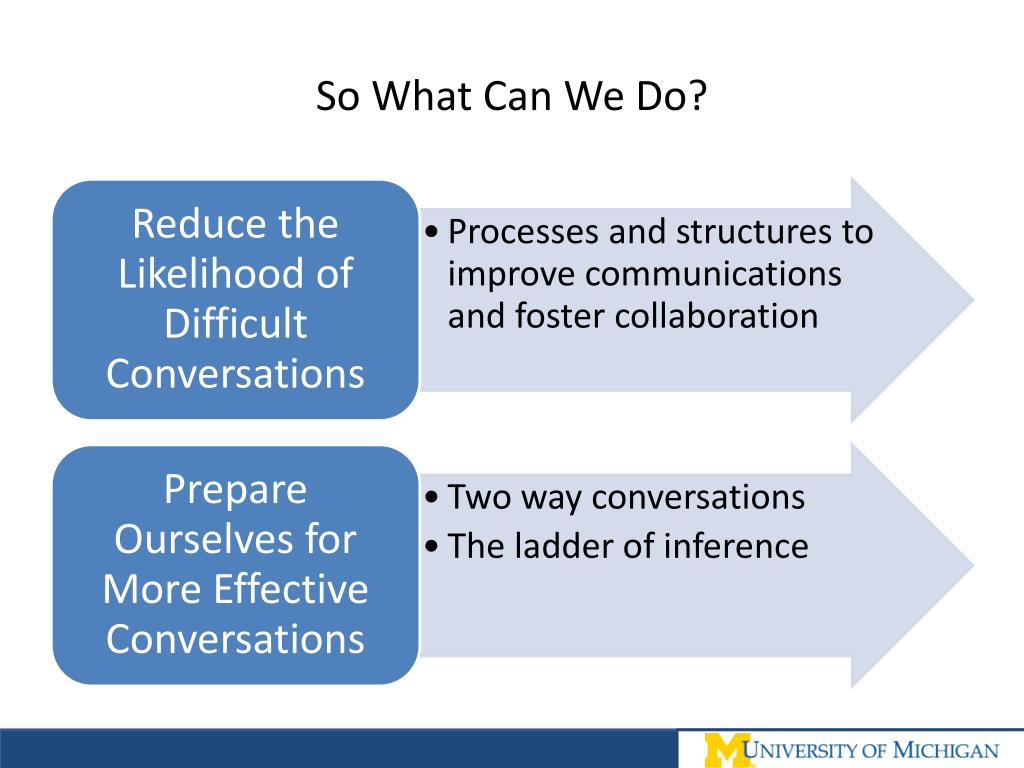 So What Can We Do?

Reduce the Likelihood of Difficult Conversations

• Processes and structures to improve communications and foster collaboration

Prepare Ourselves for More Effective Conversations

• Two way conversations
• The ladder of inference

M UNIVERSITY OF MICHIGAN